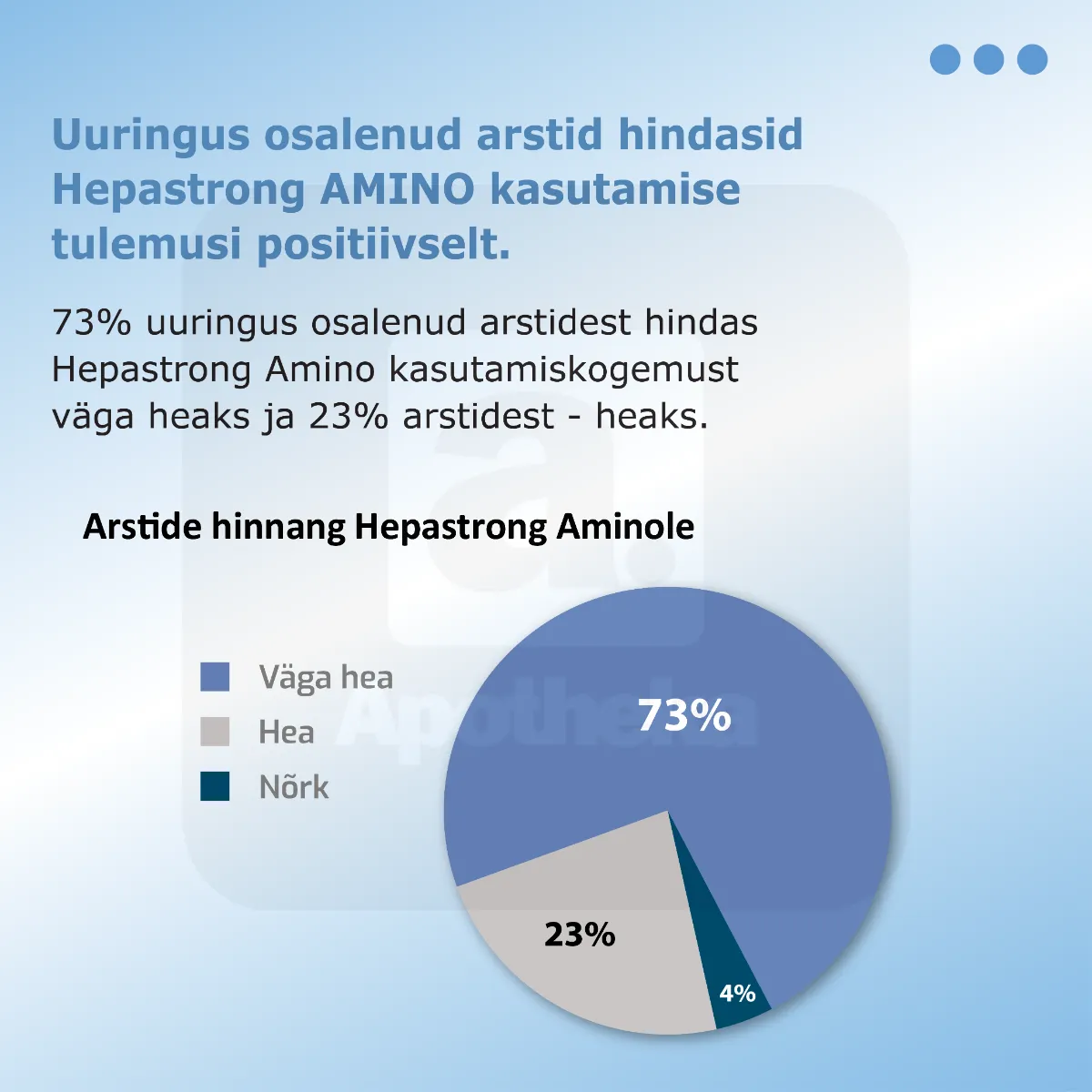 Uuringus osalenud arstid hindasid Hepastrong AMINO kasutamise tulemusi positiivselt.

73% uuringus osalenud arstidest hindas Hepastrong Amino kasutamiskogemust väga heaks ja 23% arstidest - heaks.

Arstide hinnang Hepastrong Aminole

Väga hea
Hea
Nõrk

73%
23%
4%

Apotheka